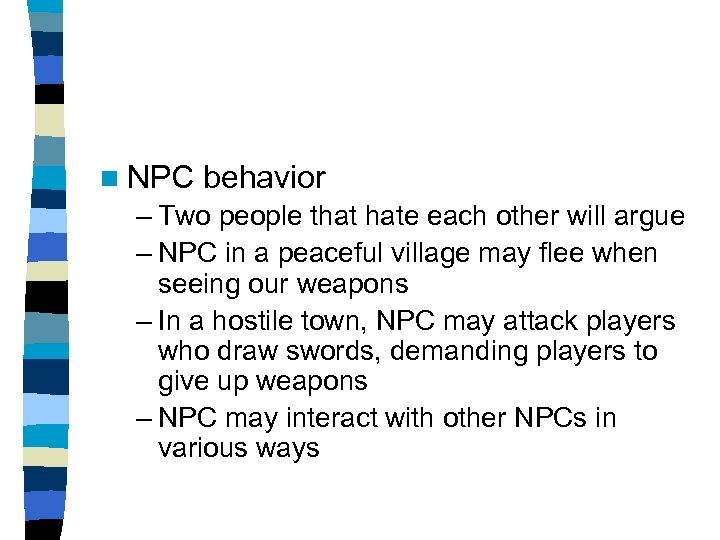 NPC behavior

– Two people that hate each other will argue

– NPC in a peaceful village may flee when seeing our weapons

– In a hostile town, NPC may attack players who draw swords, demanding players to give up weapons

– NPC may interact with other NPCs in various ways